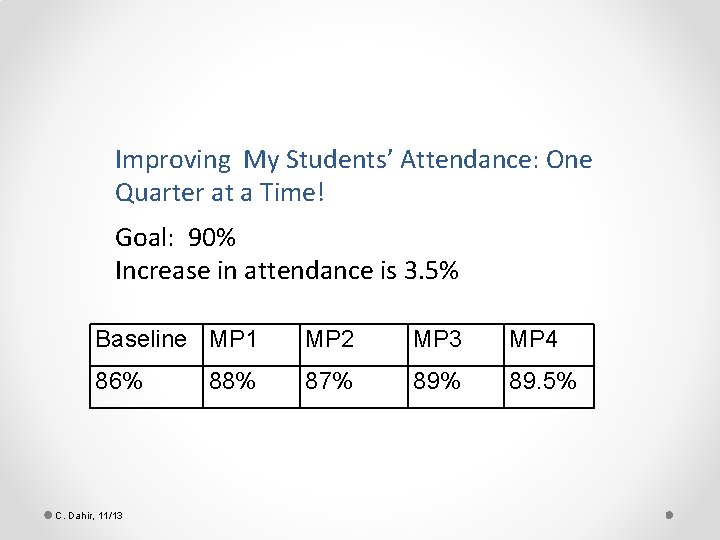 Improving My Students' Attendance: One Quarter at a Time!

Goal: 90%
Increase in attendance is 3.5%

| Baseline | MP1 | MP2 | MP3 | MP4 |
|---|---|---|---|---|
| 86% | 88% | 87% | 89% | 89.5% |

C. Dahir, 11/13